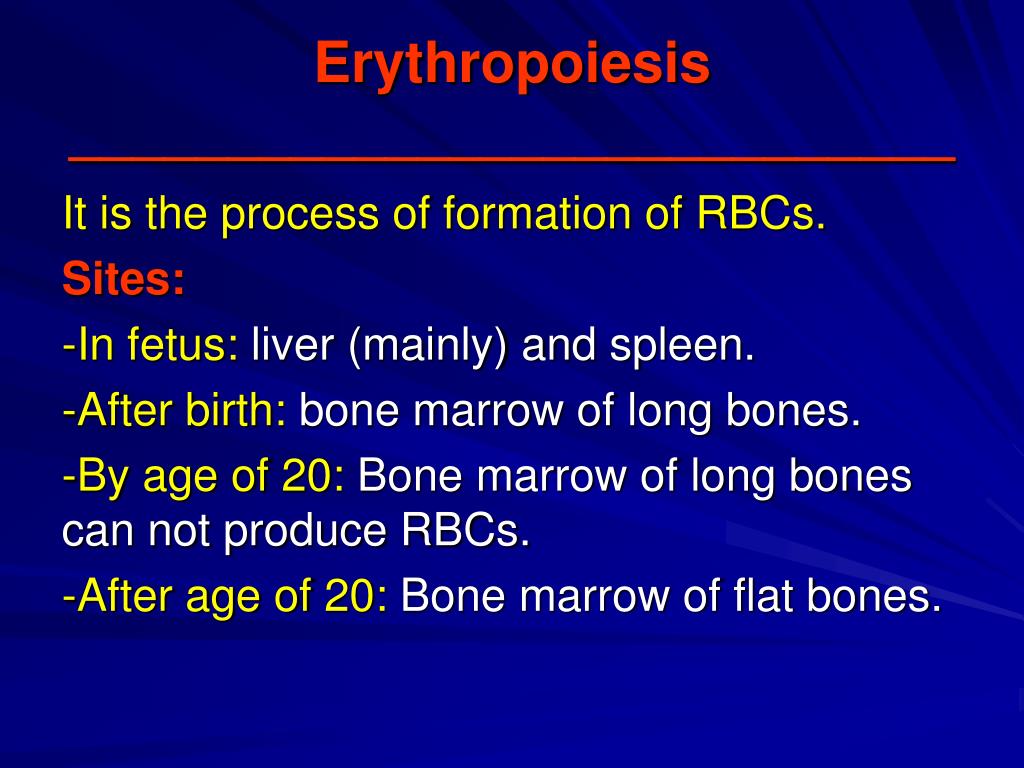 Erythropoiesis

It is the process of formation of RBCs.

Sites:

-In fetus: liver (mainly) and spleen.

-After birth: bone marrow of long bones.

-By age of 20: Bone marrow of long bones can not produce RBCs.

-After age of 20: Bone marrow of flat bones.